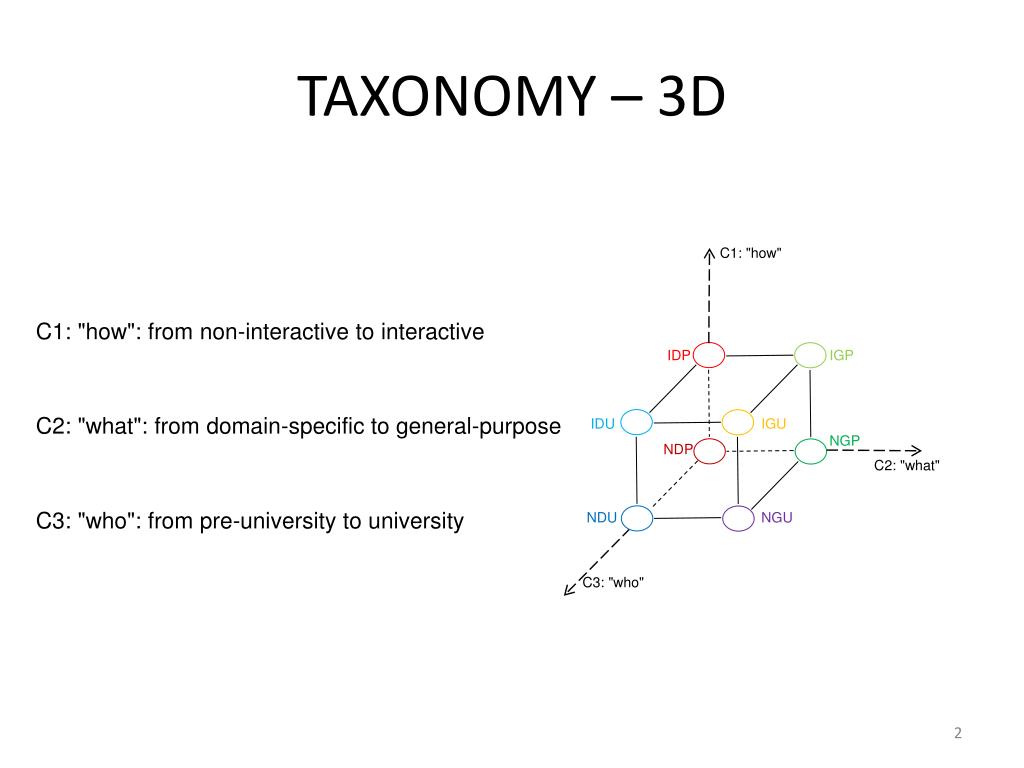 TAXONOMY – 3D

C1: "how": from non-interactive to interactive

C2: "what": from domain-specific to general-purpose

C3: "who": from pre-university to university

C1: "how"

IDP

IGP

IDU

IGU

NDP

NGP

C2: "what"

NDU

NGU

C3: "who"

2